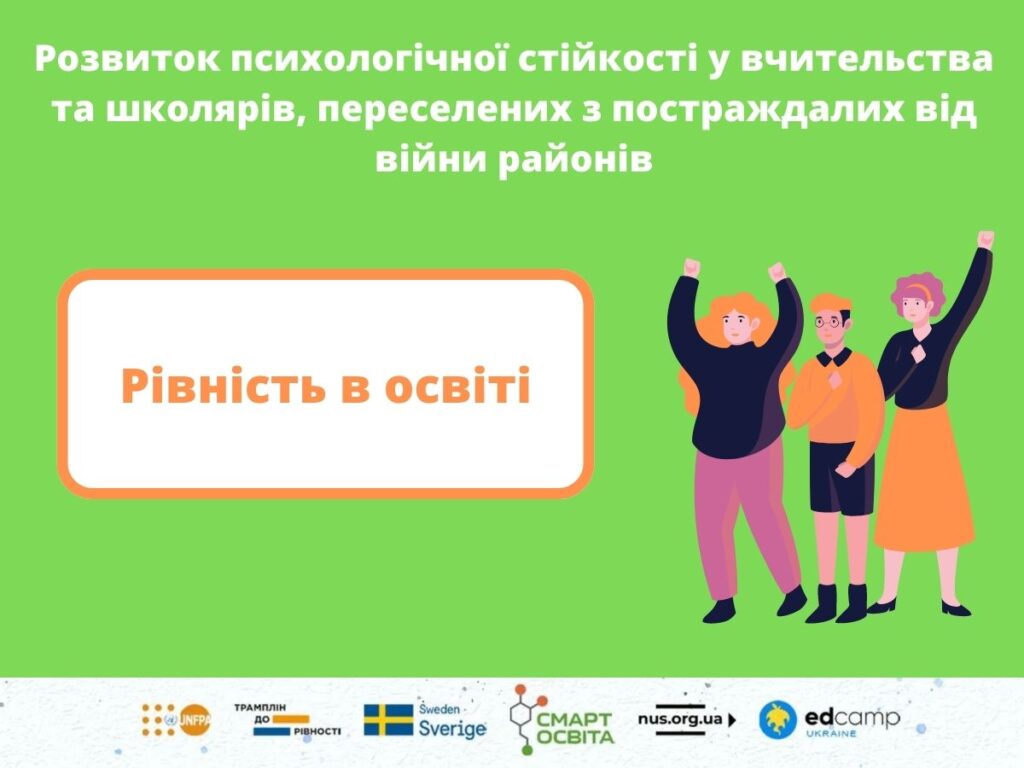 Розвиток психологічної стійкості у вчительства та школярів, переселених з постраждалих від війни районів

Рівність в освіті

UNFPA
ТРАМПЛІН ДО РІВНОСТІ
Sweden Sverige
СМАРТ ОСВІТА
nus.org.ua
edcamp UKRAINE